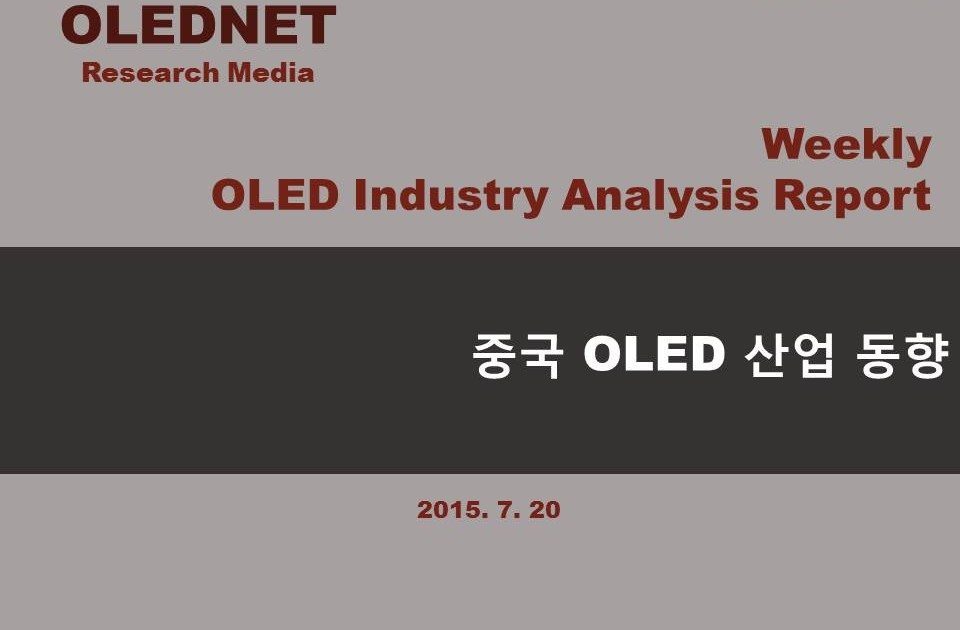 OLEDNET
Research Media

Weekly
OLED Industry Analysis Report

중국 OLED 산업 동향

2015. 7. 20